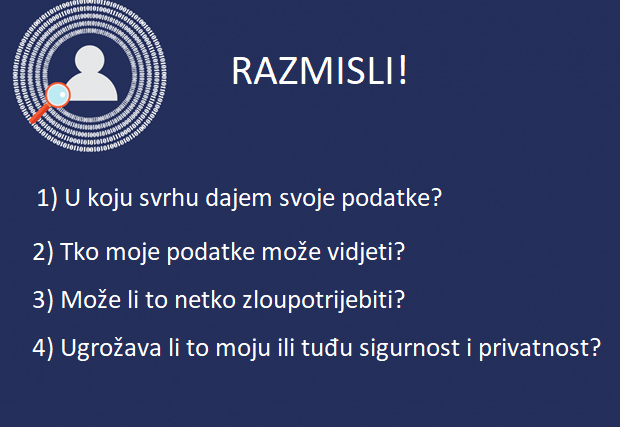 RAZMISLI!

1) U koju svrhu dajem svoje podatke?

2) Tko moje podatke može vidjeti?

3) Može li to netko zloupotrijebiti?

4) Ugrožava li to moju ili tuđu sigurnost i privatnost?